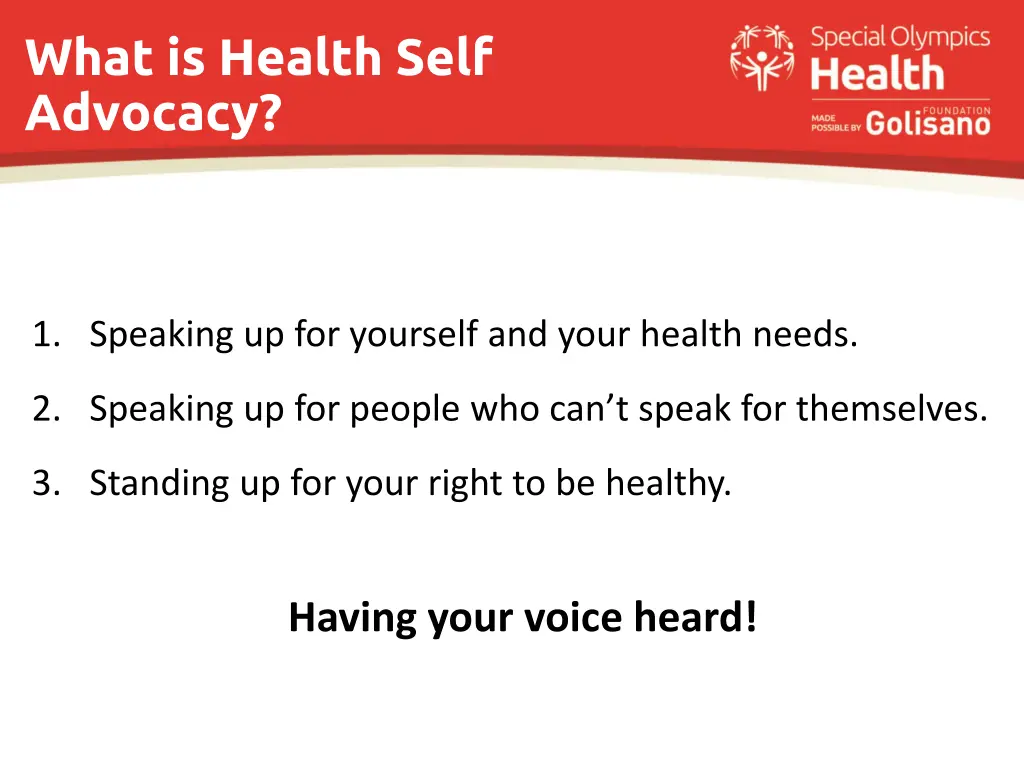 What is Health Self Advocacy?

Special Olympics Health

MADE POSSIBLE BY Golisano FOUNDATION

1. Speaking up for yourself and your health needs.

2. Speaking up for people who can’t speak for themselves.

3. Standing up for your right to be healthy.

Having your voice heard!